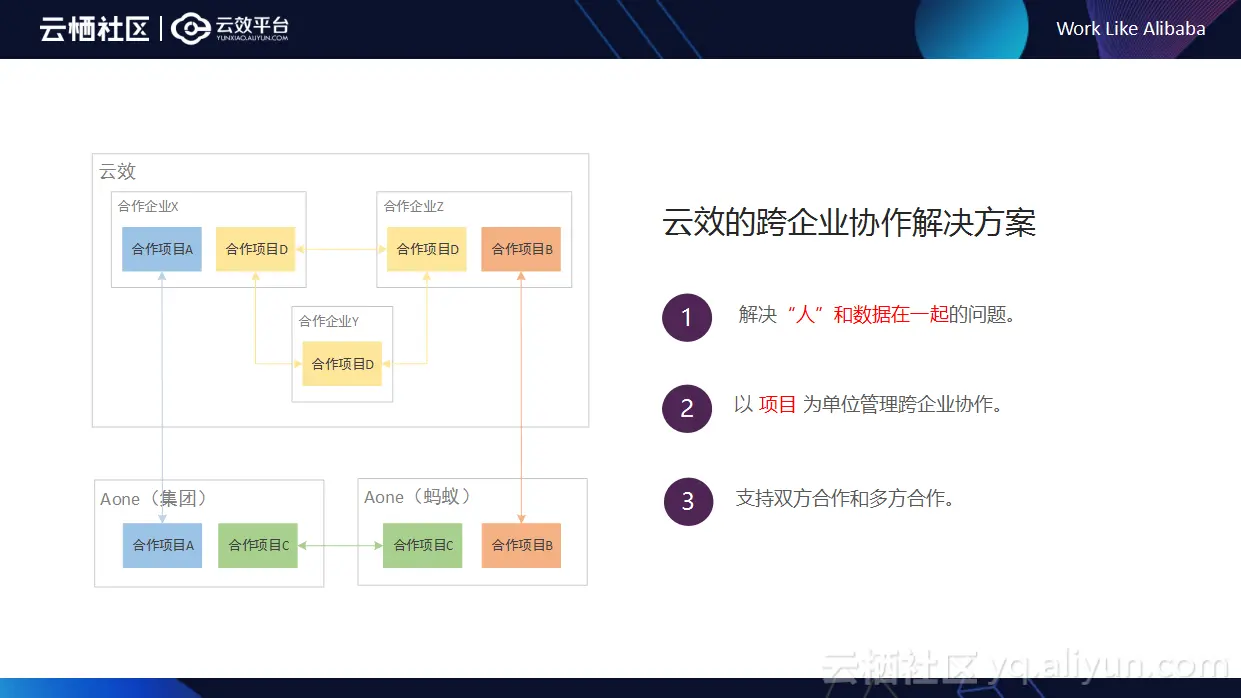 云栖社区 | 云效平台 YUNXIAO.ALIYUN.COM

Work Like Alibaba

云效

合作企业X

合作项目A

合作项目D

合作企业Z

合作项目D

合作项目B

合作企业Y

合作项目D

Aone（集团）

合作项目A

合作项目C

Aone（蚂蚁）

合作项目C

合作项目B

云效的跨企业协作解决方案

1 解决“人”和数据在一起的问题。

2 以 项目 为单位管理跨企业协作。

3 支持双方合作和多方合作。

云栖社区 yq.aliyun.com